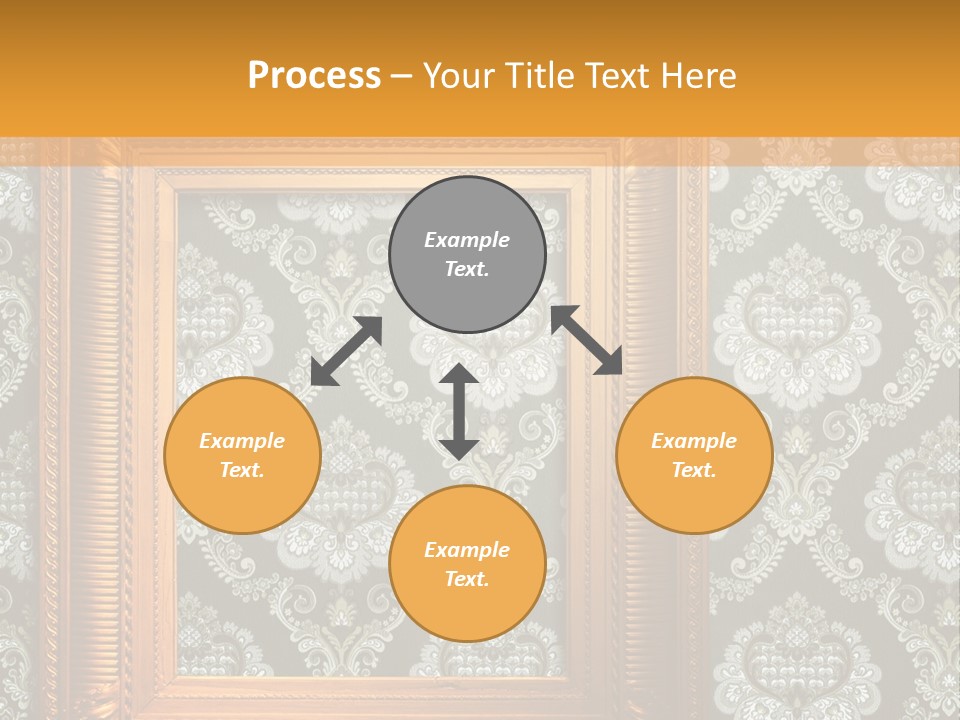 Process – Your Title Text Here

Example Text.

Example Text.

Example Text.

Example Text.